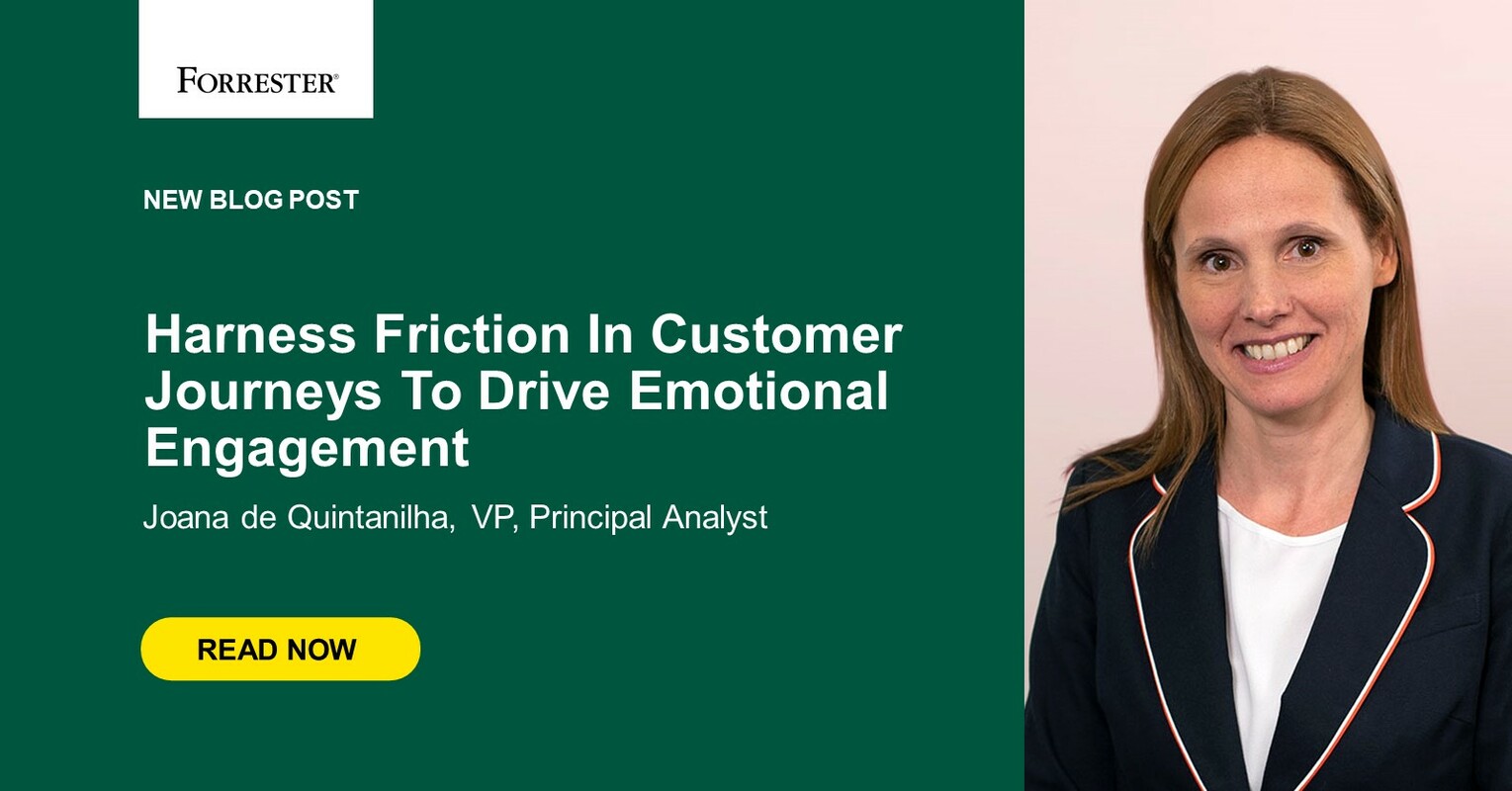 FORRESTER®

NEW BLOG POST

Harness Friction In Customer Journeys To Drive Emotional Engagement

Joana de Quintanilha, VP, Principal Analyst

READ NOW